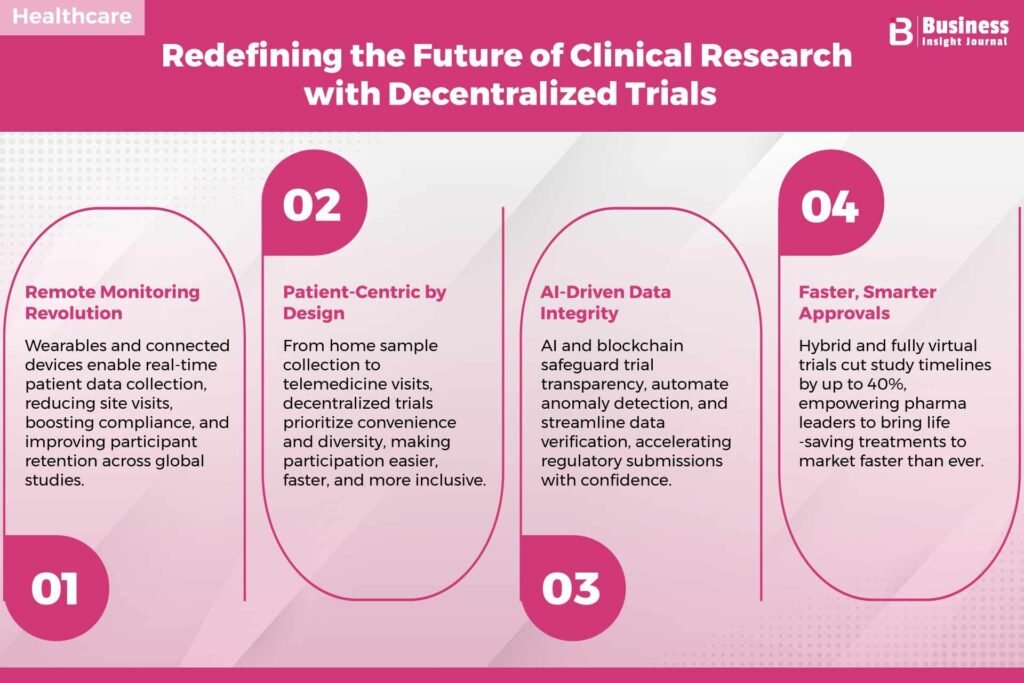 Healthcare

Business Insight Journal

Redefining the Future of Clinical Research with Decentralized Trials

Remote Monitoring Revolution

Wearables and connected devices enable real-time patient data collection, reducing site visits, boosting compliance, and improving participant retention across global studies.

01

02

Patient-Centric by Design

From home sample collection to telemedicine visits, decentralized trials prioritize convenience and diversity, making participation easier, faster, and more inclusive.

AI-Driven Data Integrity

AI and blockchain safeguard trial transparency, automate anomaly detection, and streamline data verification, accelerating regulatory submissions with confidence.

03

04

Faster, Smarter Approvals

Hybrid and fully virtual trials cut study timelines by up to 40%, empowering pharma leaders to bring life -saving treatments to market faster than ever.